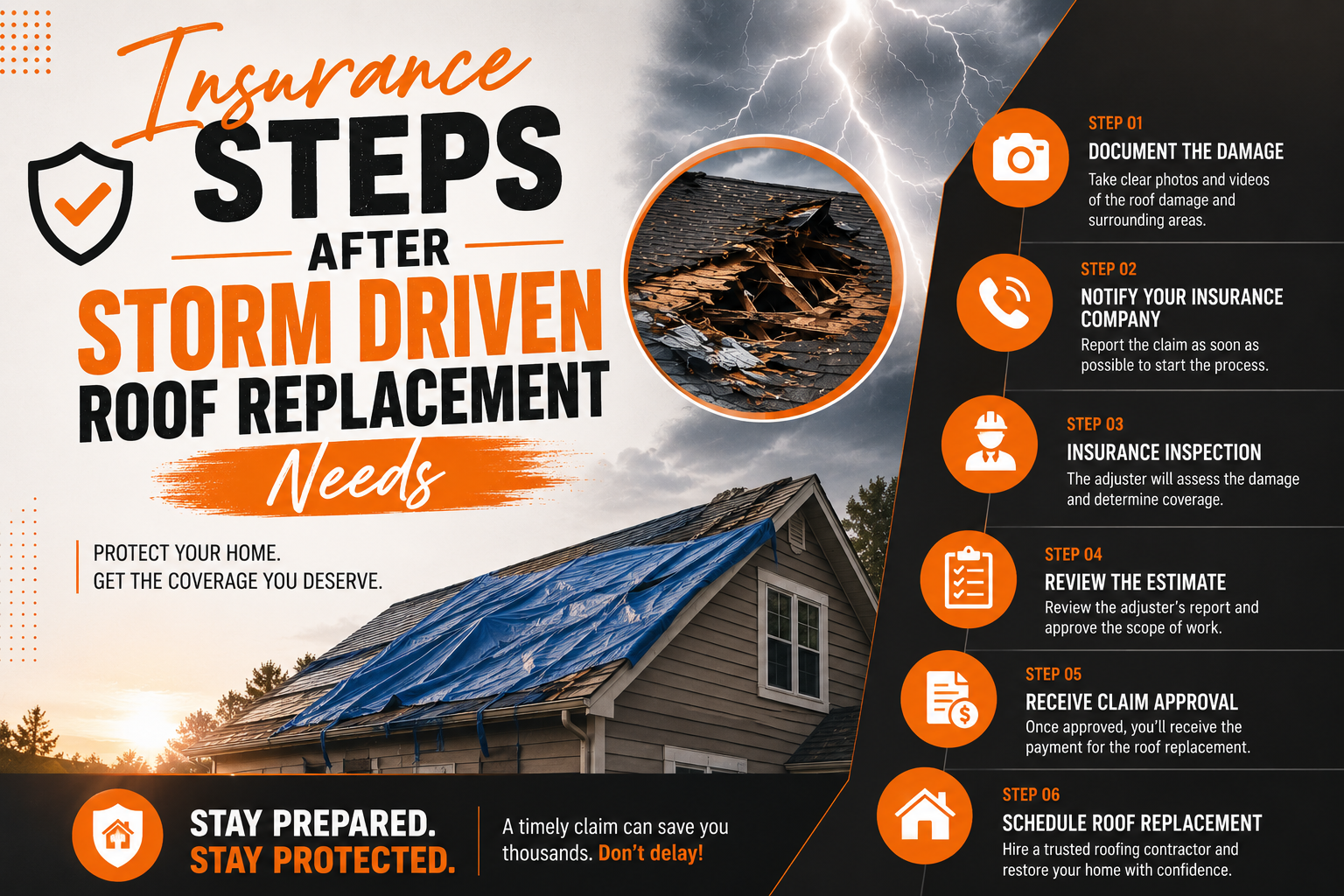 Insurance
STEPS
AFTER
STORM DRIVEN
ROOF REPLACEMENT
Needs

PROTECT YOUR HOME.
GET THE COVERAGE YOU DESERVE.

STEP 01
DOCUMENT THE DAMAGE
Take clear photos and videos of the roof damage and surrounding areas.

STEP 02
NOTIFY YOUR INSURANCE COMPANY
Report the claim as soon as possible to start the process.

STEP 03
INSURANCE INSPECTION
The adjuster will assess the damage and determine coverage.

STEP 04
REVIEW THE ESTIMATE
Review the adjuster's report and approve the scope of work.

STEP 05
RECEIVE CLAIM APPROVAL
Once approved, you'll receive the payment for the roof replacement.

STEP 06
SCHEDULE ROOF REPLACEMENT
Hire a trusted roofing contractor and restore your home with confidence.

STAY PREPARED.
STAY PROTECTED.

A timely claim can save you thousands. Don't delay!